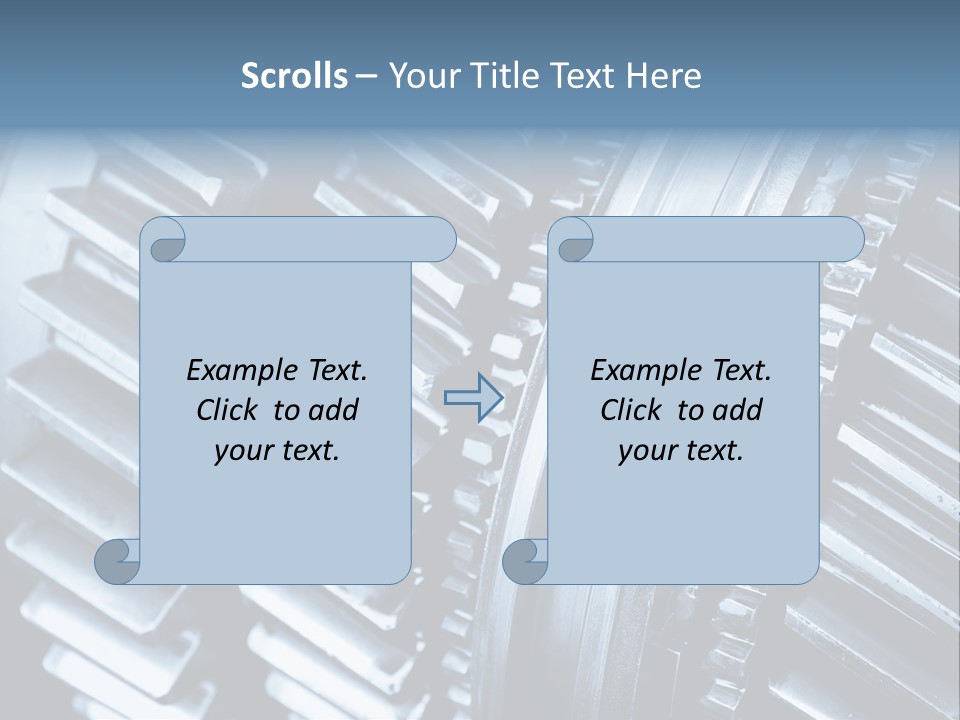 Scrolls – Your Title Text Here

Example Text. Click to add your text.

Example Text. Click to add your text.